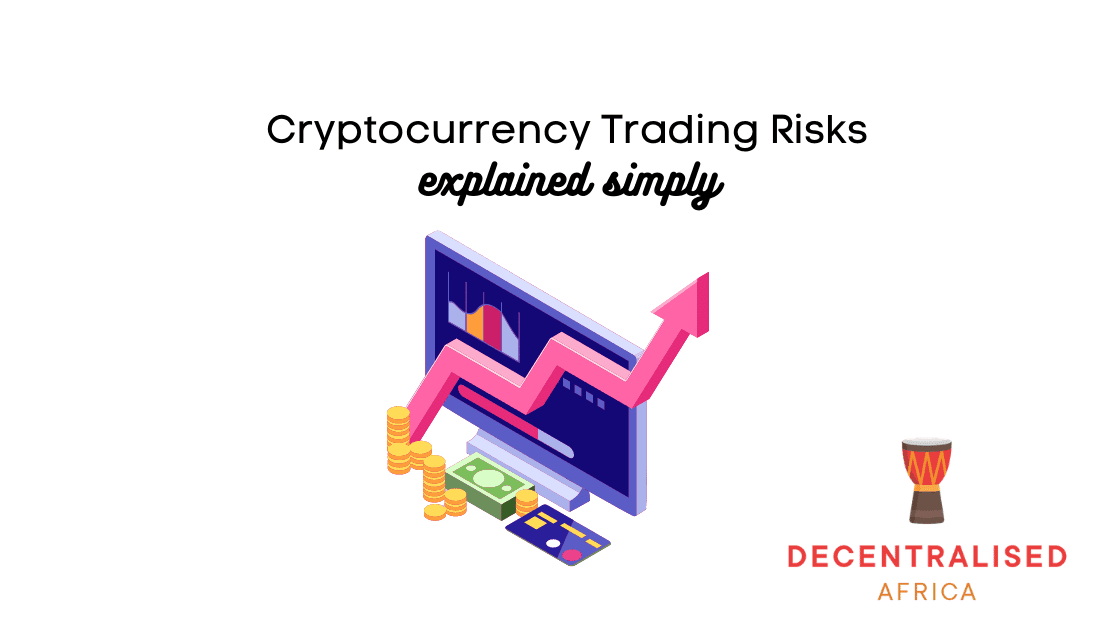 Cryptocurrency Trading Risks
explained simply

DECENTRALISED
AFRICA